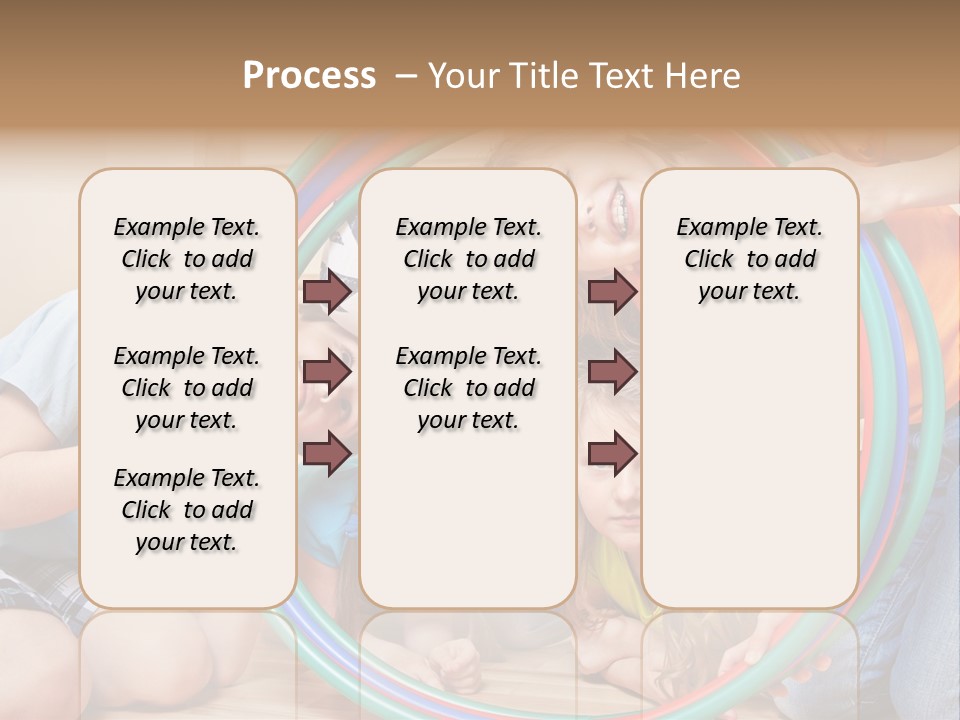 Process – Your Title Text Here

Example Text. Click to add your text.

Example Text. Click to add your text.

Example Text. Click to add your text.

Example Text. Click to add your text.

Example Text. Click to add your text.

Example Text. Click to add your text.